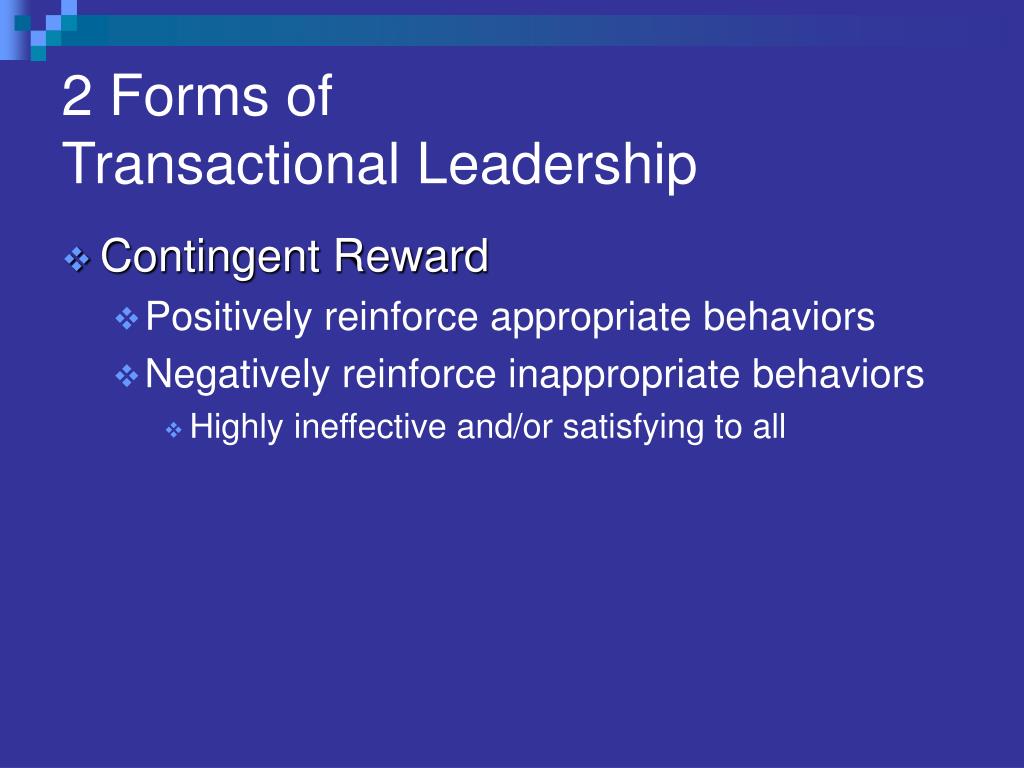 2 Forms of
Transactional Leadership

Contingent Reward

Positively reinforce appropriate behaviors

Negatively reinforce inappropriate behaviors

Highly ineffective and/or satisfying to all